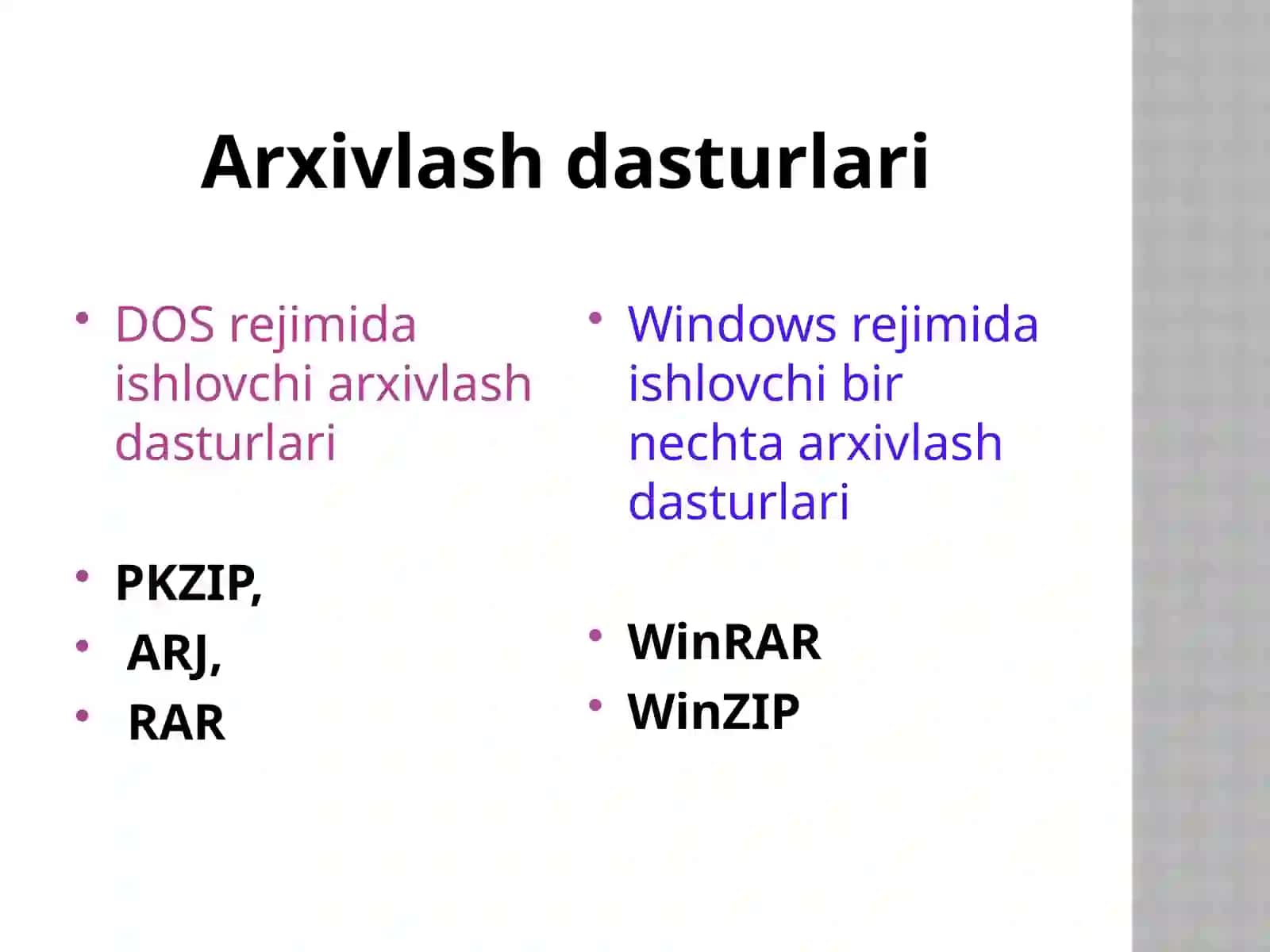 Arxivlash dasturlari

• DOS rejimida ishlovchi arxivlash dasturlari

• PKZIP,
• ARJ,
• RAR

• Windows rejimida ishlovchi bir nechta arxivlash dasturlari

• WinRAR
• WinZIP